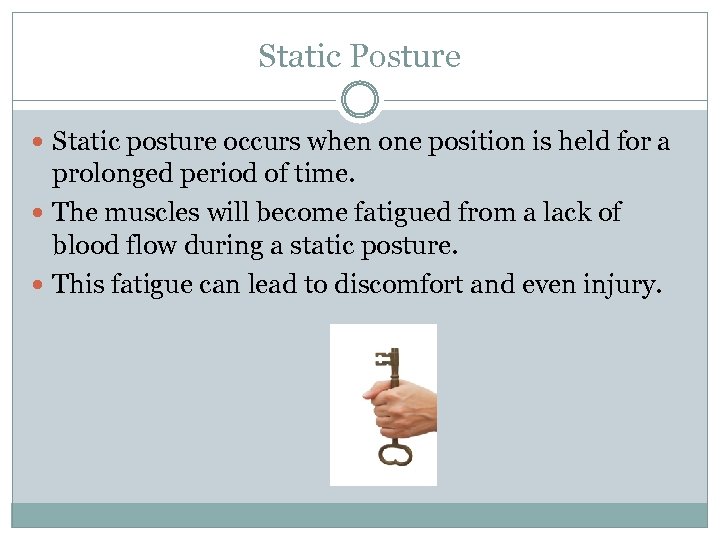 Static Posture

Static posture occurs when one position is held for a prolonged period of time.

The muscles will become fatigued from a lack of blood flow during a static posture.

This fatigue can lead to discomfort and even injury.